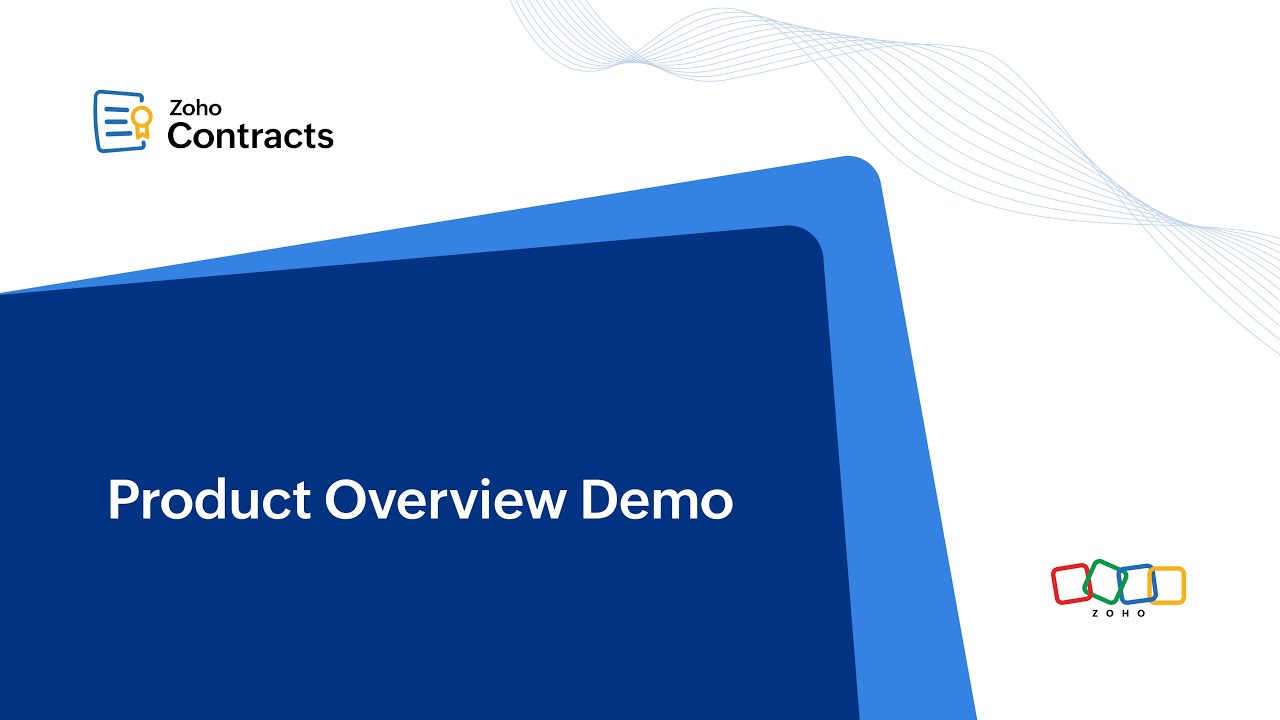 Zoho
Contracts

Product Overview Demo

ZOHO